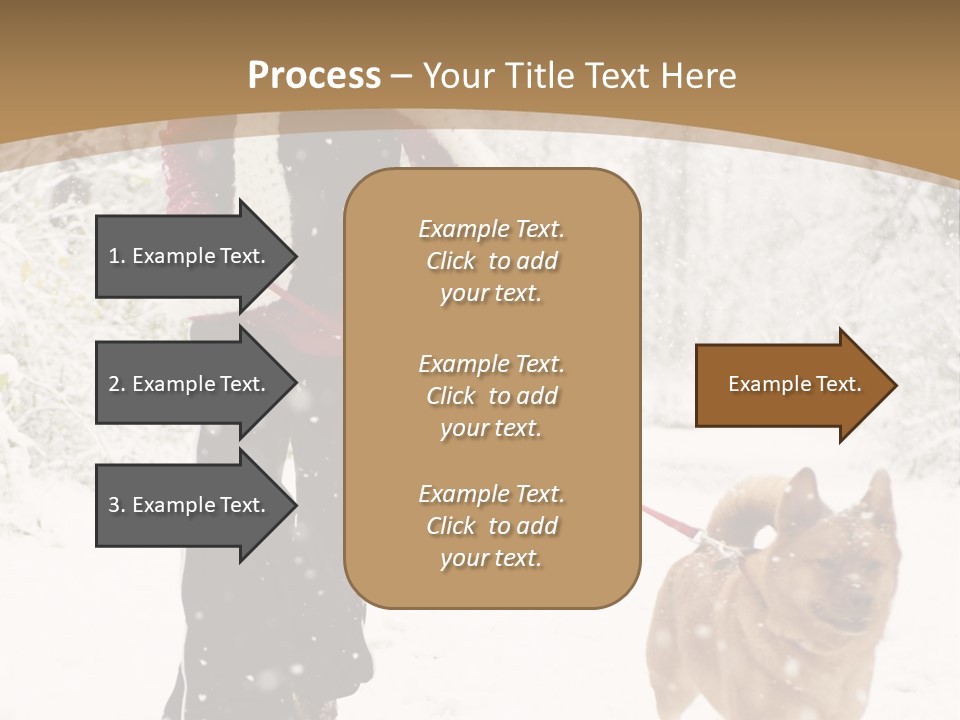 Process – Your Title Text Here

1. Example Text.

2. Example Text.

3. Example Text.

Example Text. Click to add your text.

Example Text. Click to add your text.

Example Text. Click to add your text.

Example Text.